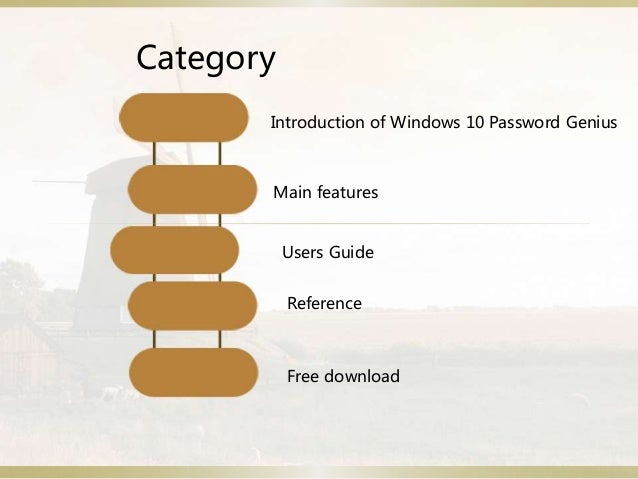 Category

Introduction of Windows 10 Password Genius

Main features

Users Guide

Reference

Free download